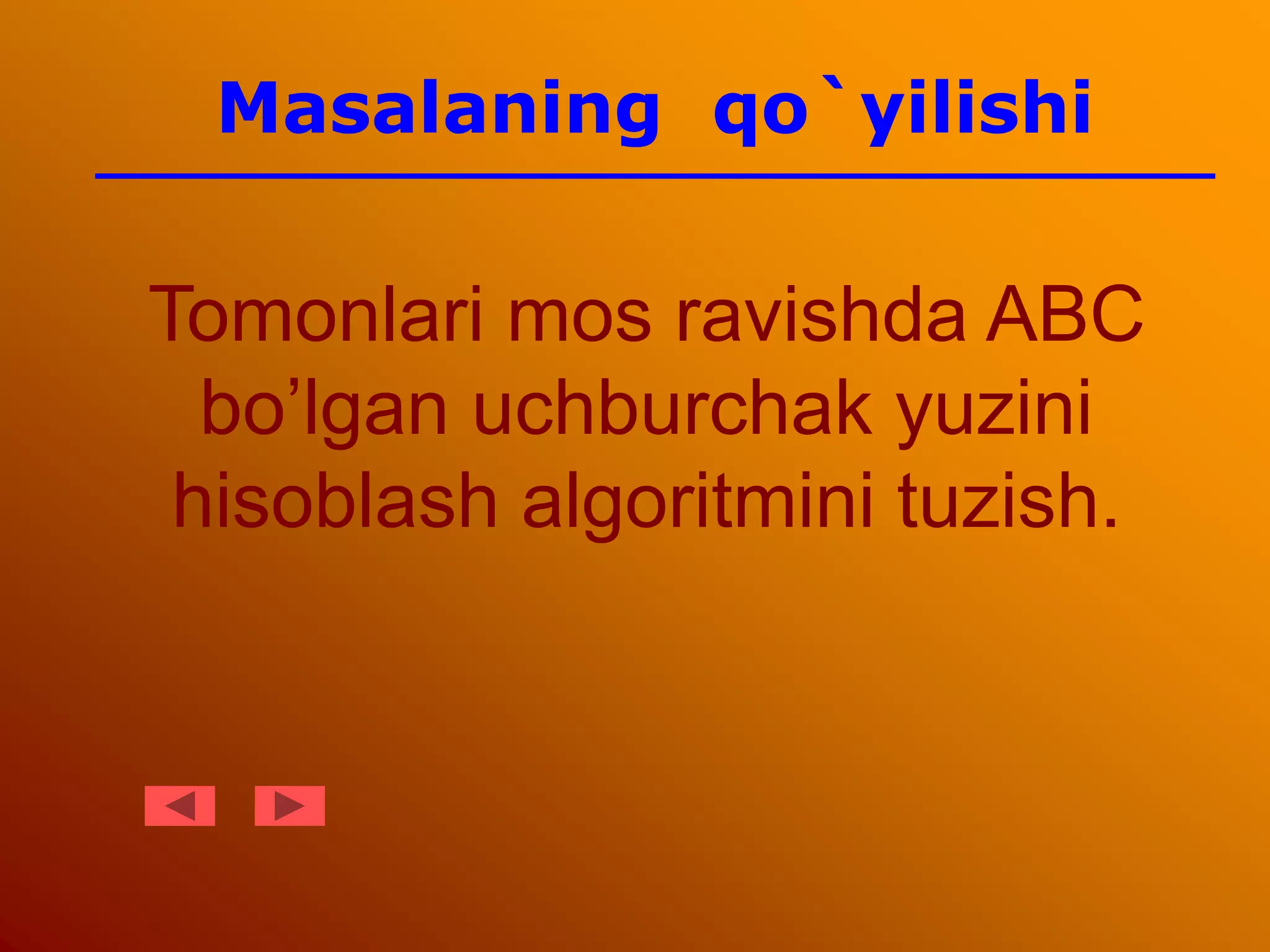 Masalaning qo`yilishi

Tomonlari mos ravishda ABC bo’lgan uchburchak yuzini hisoblash algoritmini tuzish.